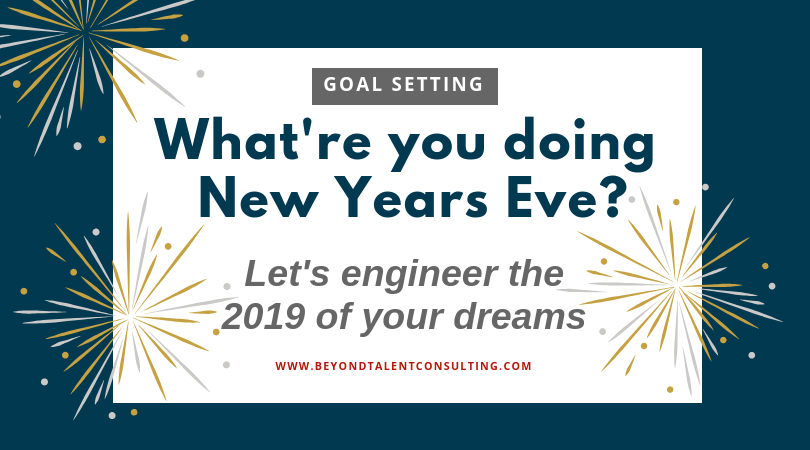 GOAL SETTING

What're you doing New Years Eve?

Let's engineer the 2019 of your dreams

WWW.BEYONDTALENTCONSULTING.COM